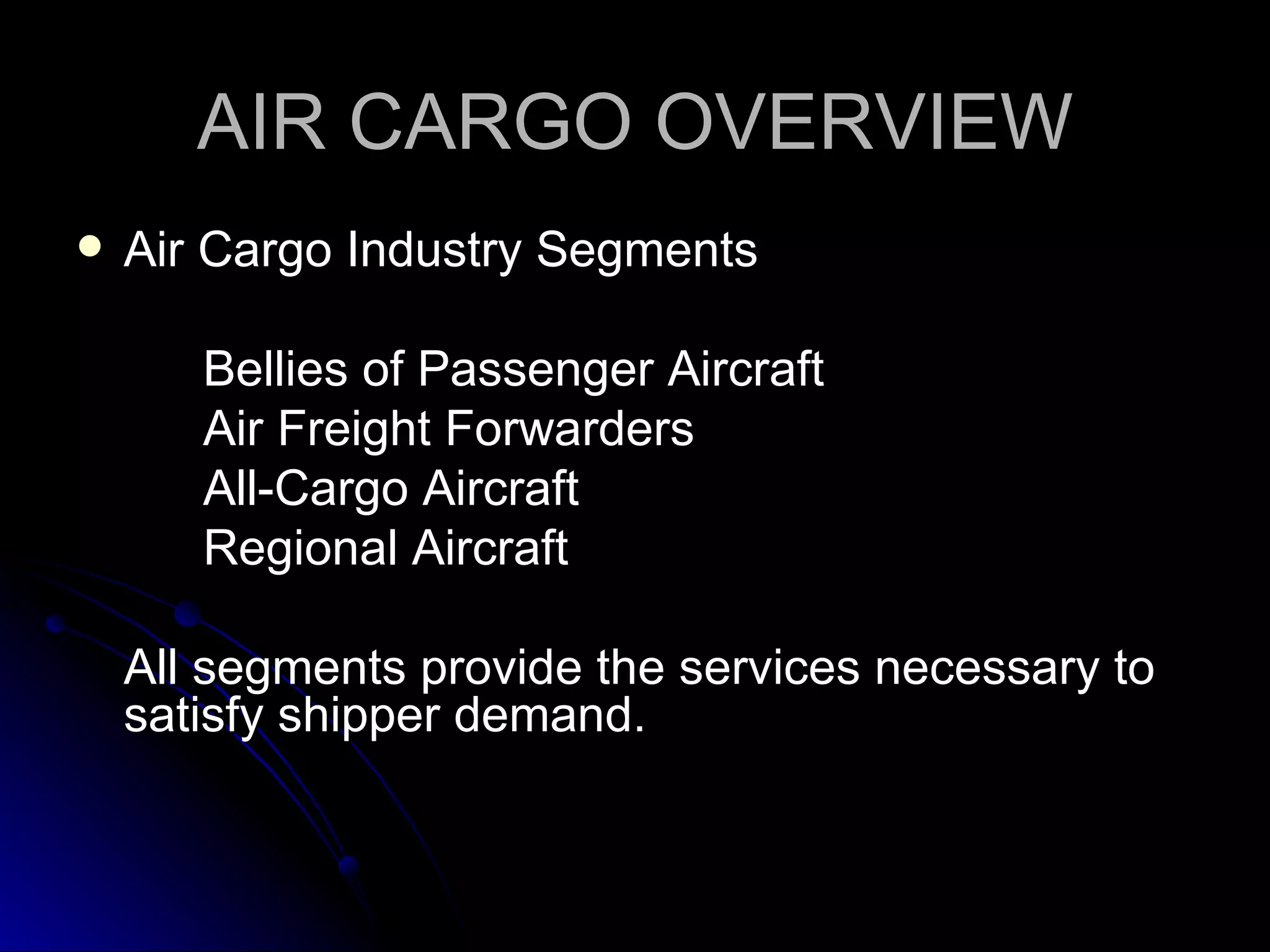 AIR CARGO OVERVIEW

• Air Cargo Industry Segments

Bellies of Passenger Aircraft
Air Freight Forwarders
All-Cargo Aircraft
Regional Aircraft

All segments provide the services necessary to satisfy shipper demand.